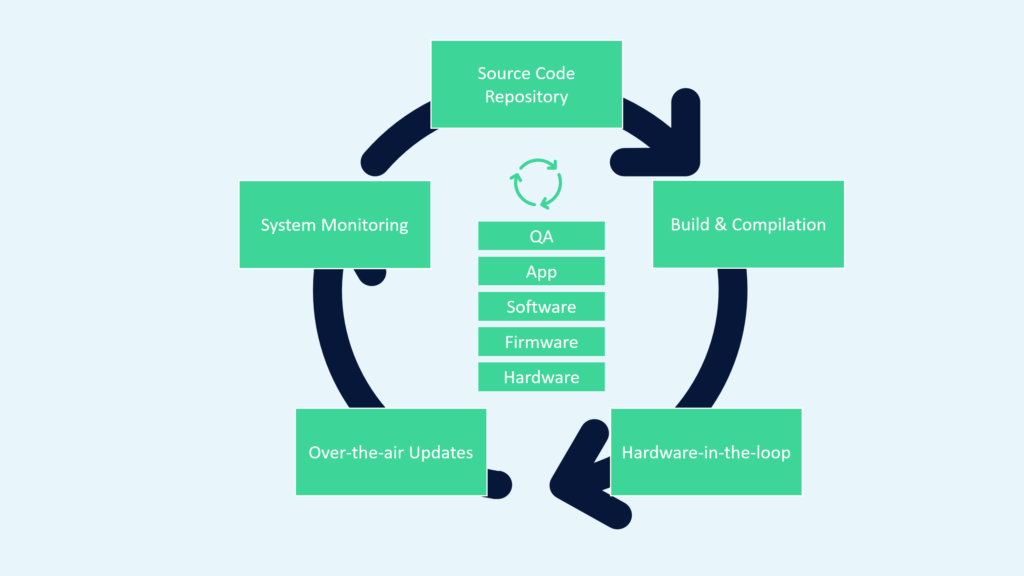 Source Code Repository

Build & Compilation

Hardware-in-the-loop

Over-the-air Updates

System Monitoring

QA

App

Software

Firmware

Hardware